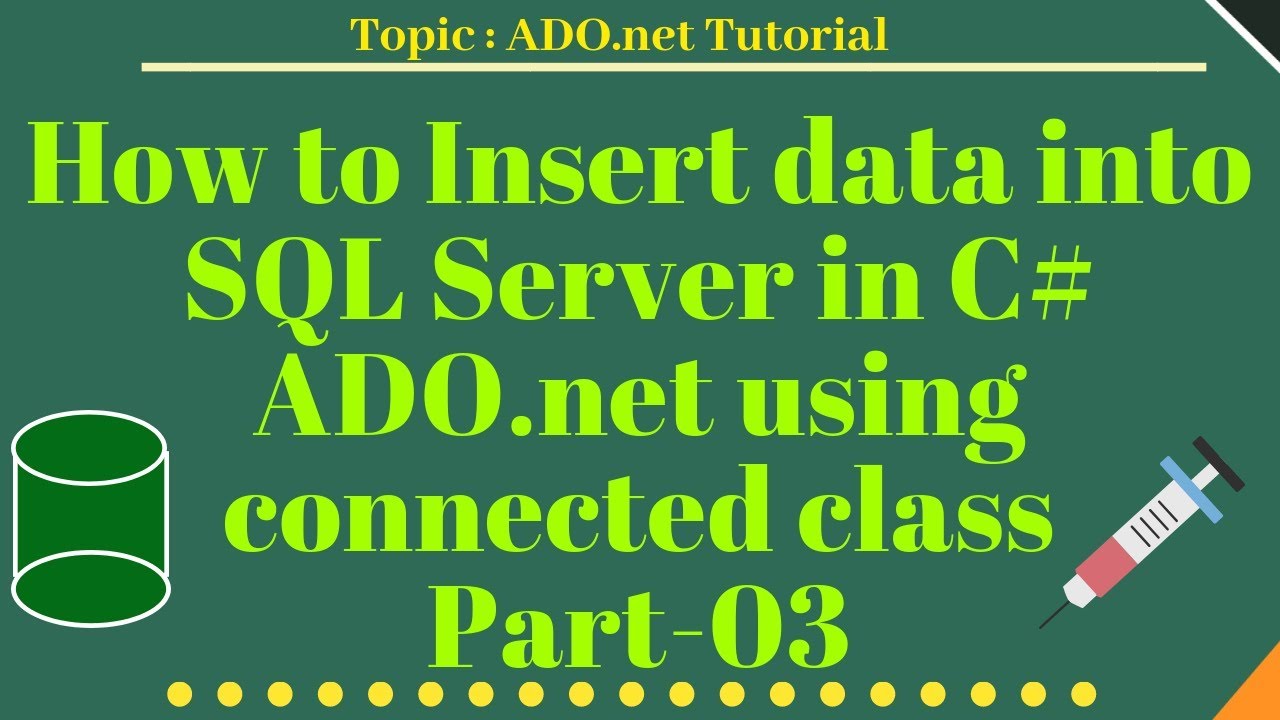 Topic : ADO.net Tutorial

How to Insert data into SQL Server in C# ADO.net using connected class Part-03